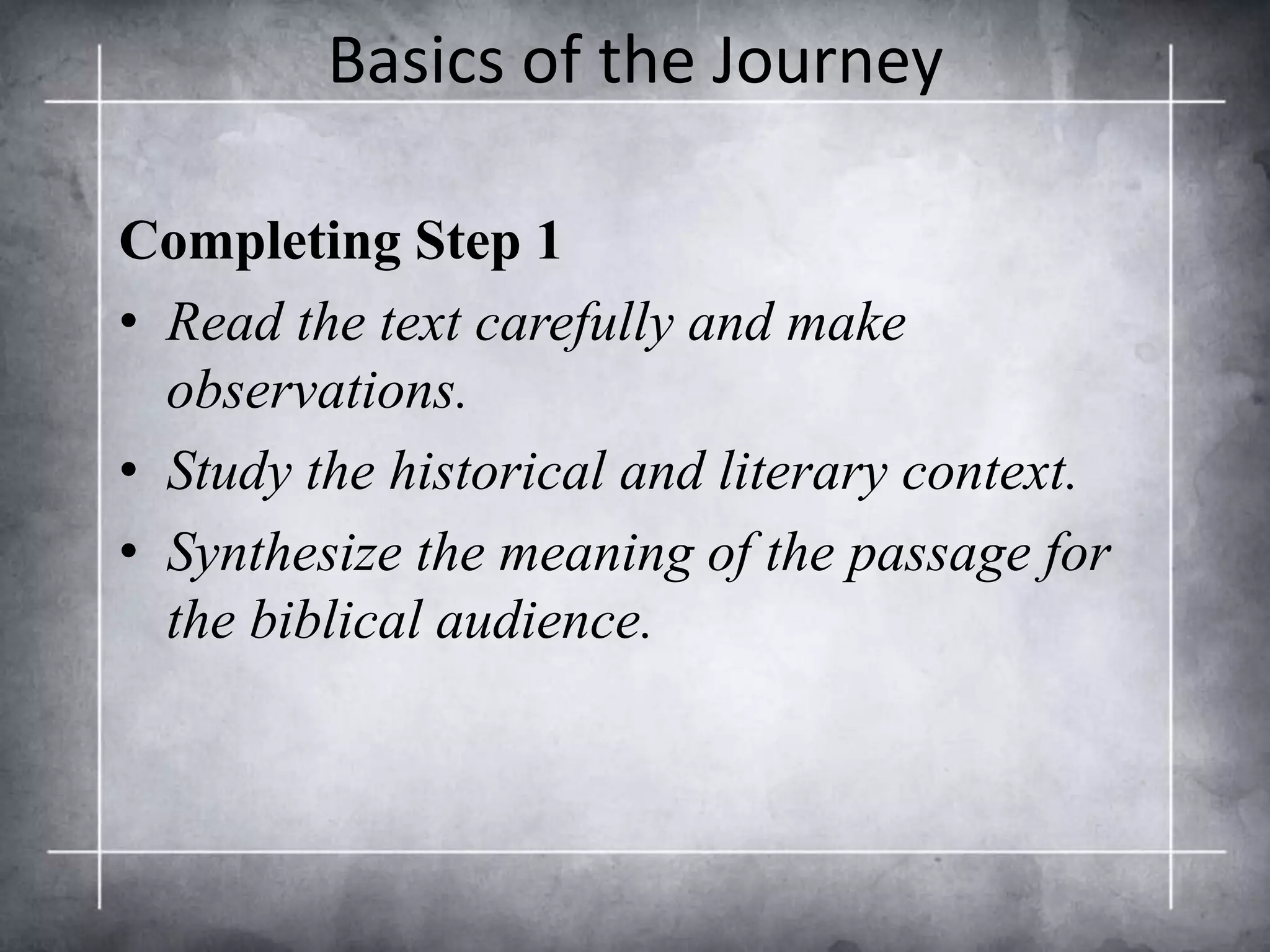 Basics of the Journey

Completing Step 1

• Read the text carefully and make observations.
• Study the historical and literary context.
• Synthesize the meaning of the passage for the biblical audience.